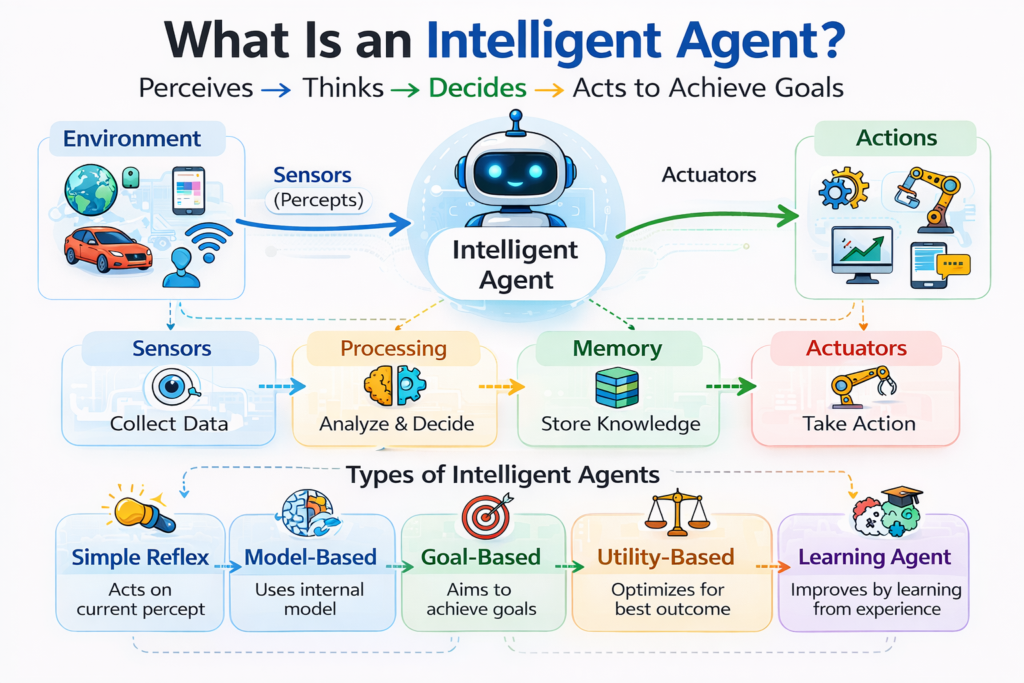 What Is an Intelligent Agent?

Perceives → Thinks → Decides → Acts to Achieve Goals

Environment

Sensors (Percepts)

Intelligent Agent

Actuators

Actions

Sensors
Collect Data

Processing
Analyze & Decide

Memory
Store Knowledge

Actuators
Take Action

Types of Intelligent Agents

Simple Reflex
Acts on current percept

Model-Based
Uses internal model

Goal-Based
Aims to achieve goals

Utility-Based
Optimizes for best outcome

Learning Agent
Improves by learning from experience